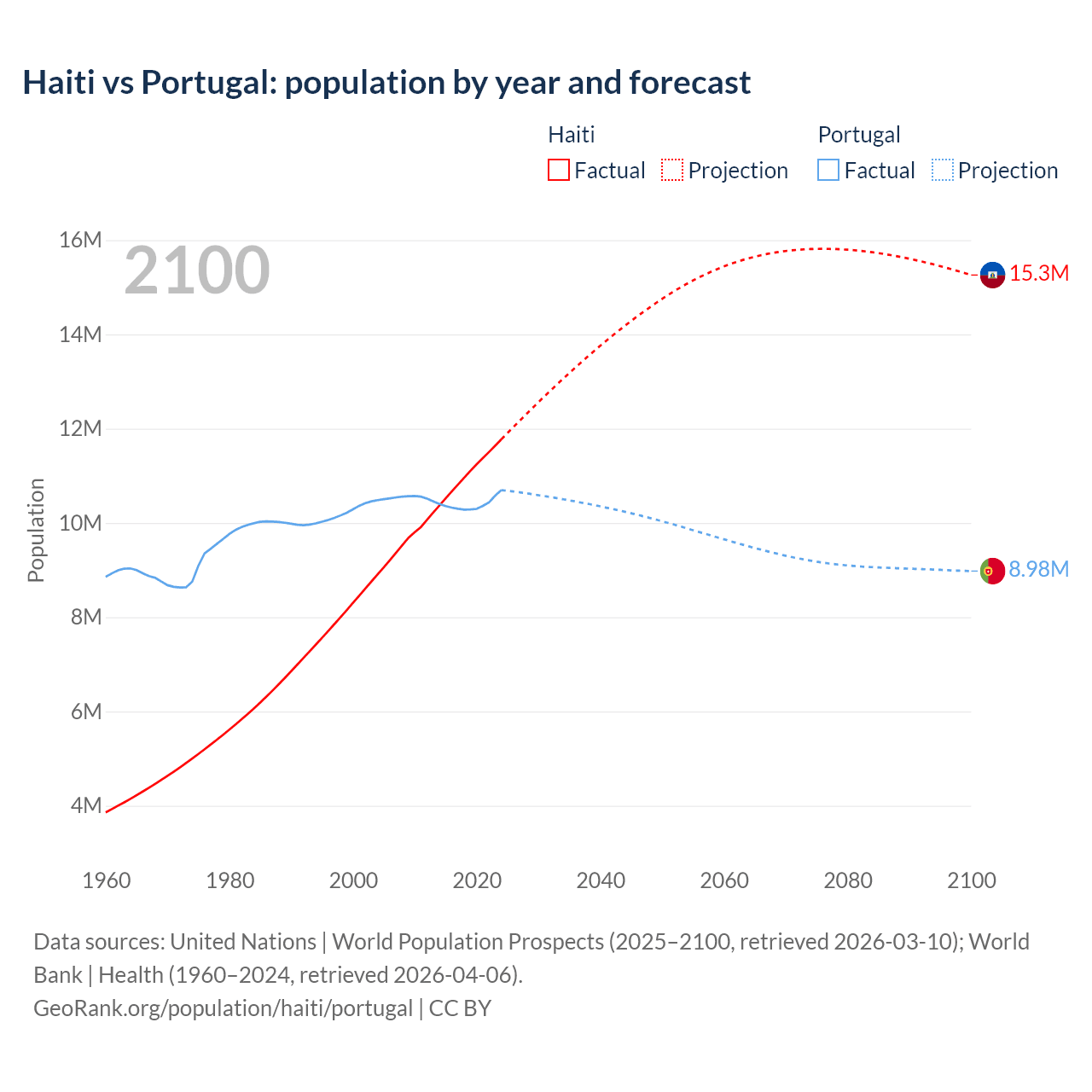 Haiti vs Portugal: population by year and forecast

Haiti
Factual
Projection

Portugal
Factual
Projection

2100

16M
14M
12M
10M
8M
6M
4M

Population

15.3M
8.98M

1960
1980
2000
2020
2040
2060
2080
2100

Data sources: United Nations | World Population Prospects (2025–2100, retrieved 2026-03-10); World Bank | Health (1960–2024, retrieved 2026-04-06).
GeoRank.org/population/haiti/portugal | CC BY